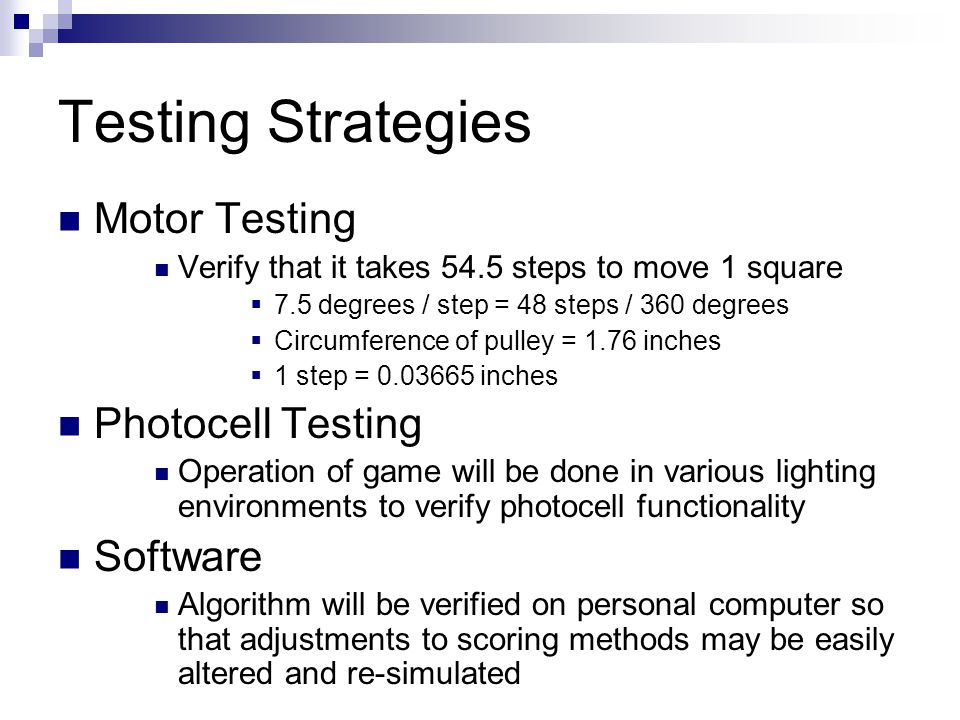 Testing Strategies

Motor Testing

Verify that it takes 54.5 steps to move 1 square

7.5 degrees / step = 48 steps / 360 degrees

Circumference of pulley = 1.76 inches

1 step = 0.03665 inches

Photocell Testing

Operation of game will be done in various lighting environments to verify photocell functionality

Software

Algorithm will be verified on personal computer so that adjustments to scoring methods may be easily altered and re-simulated